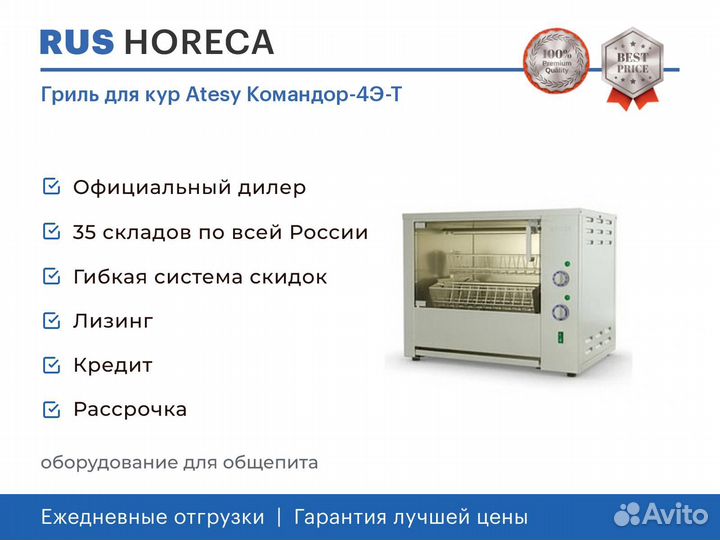 RUS HORECA

100% Premium Quality

BEST PRICE

Гриль для кур Atesy Командор-4Э-Т

Официальный дилер

35 складов по всей России

Гибкая система скидок

Лизинг

Кредит

Рассрочка

оборудование для общепита

Ежедневные отгрузки | Гарантия лучшей цены

Avito